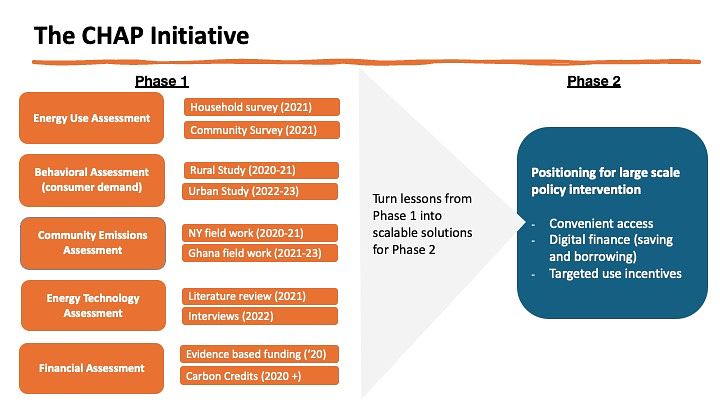 The CHAP Initiative

Phase 1

Energy Use Assessment

Household survey (2021)

Community Survey (2021)

Behavioral Assessment (consumer demand)

Rural Study (2020-21)

Urban Study (2022-23)

Community Emissions Assessment

NY field work (2020-21)

Ghana field work (2021-23)

Energy Technology Assessment

Literature review (2021)

Interviews (2022)

Financial Assessment

Evidence based funding ('20)

Carbon Credits (2020 +)

Turn lessons from Phase 1 into scalable solutions for Phase 2

Phase 2

Positioning for large scale policy intervention

- Convenient access
- Digital finance (saving and borrowing)
- Targeted use incentives